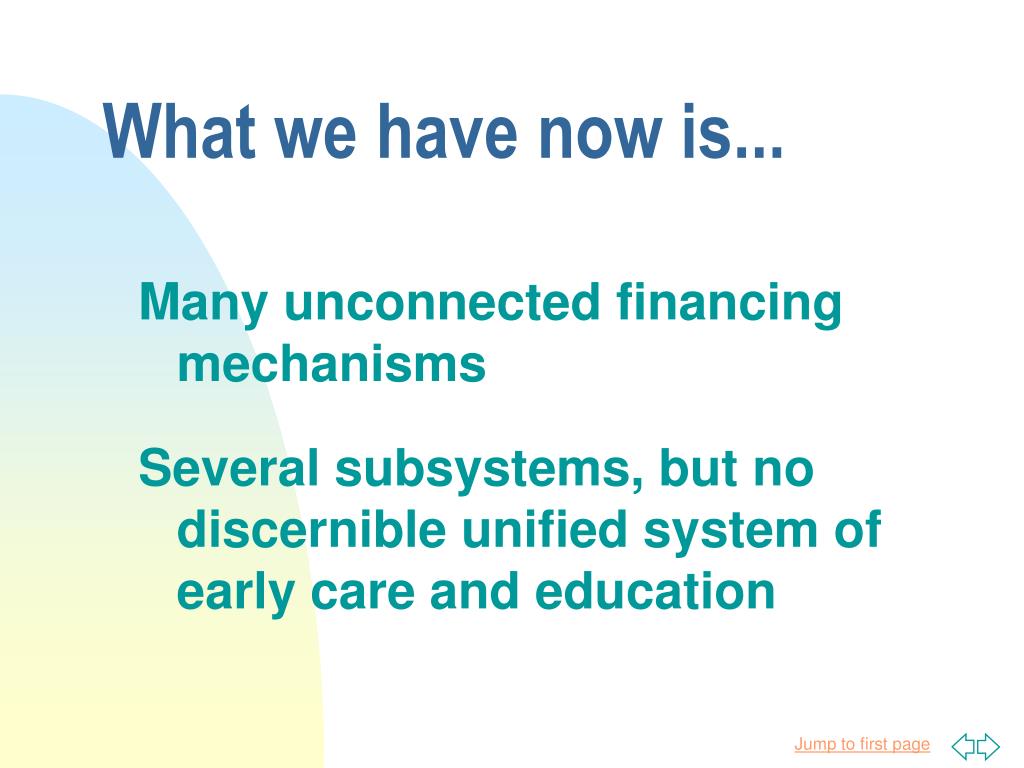 What we have now is...

Many unconnected financing mechanisms

Several subsystems, but no discernible unified system of early care and education

Jump to first page